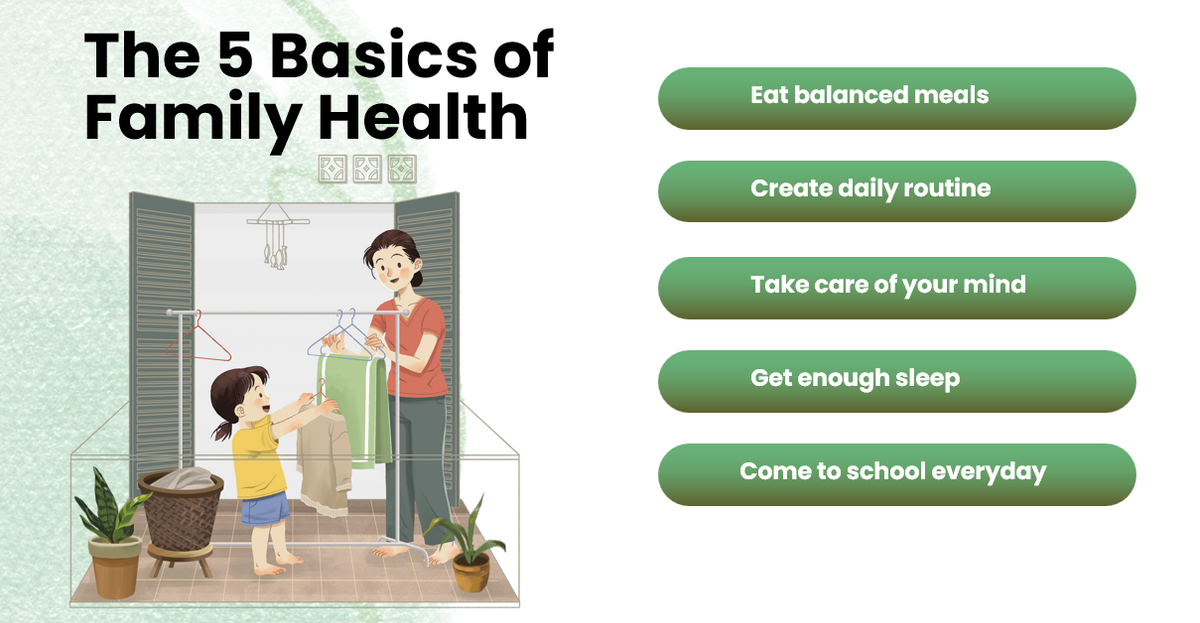 The 5 Basics of Family Health

Eat balanced meals

Create daily routine

Take care of your mind

Get enough sleep

Come to school everyday